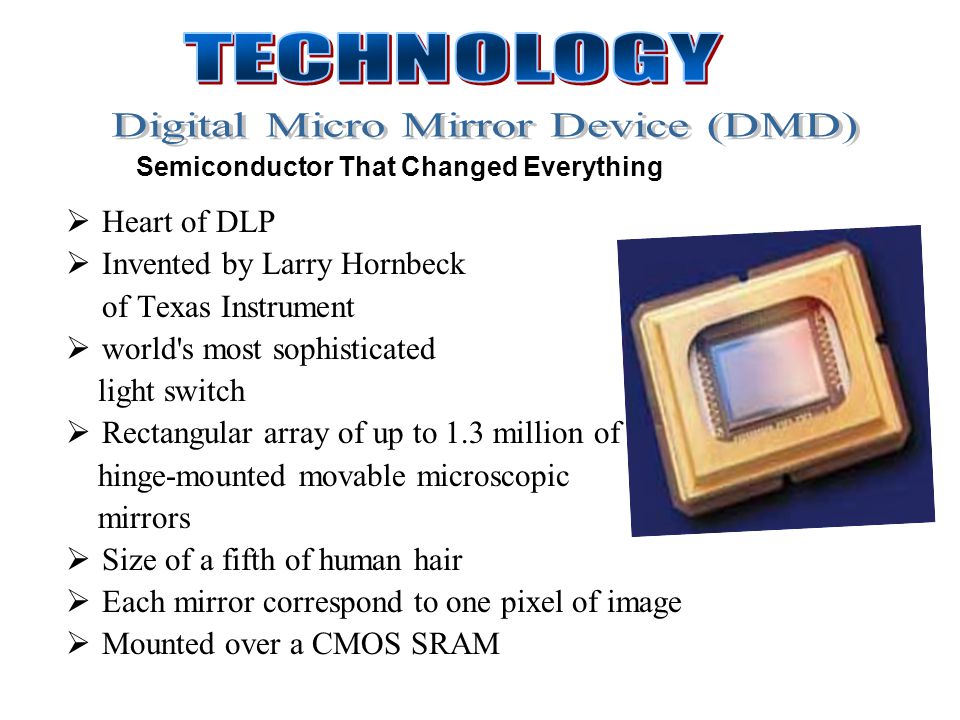 TECHNOLOGY

Digital Micro Mirror Device (DMD)

Semiconductor That Changed Everything

➢ Heart of DLP
➢ Invented by Larry Hornbeck of Texas Instrument
➢ world's most sophisticated light switch
➢ Rectangular array of up to 1.3 million of hinge-mounted movable microscopic mirrors
➢ Size of a fifth of human hair
➢ Each mirror correspond to one pixel of image
➢ Mounted over a CMOS SRAM